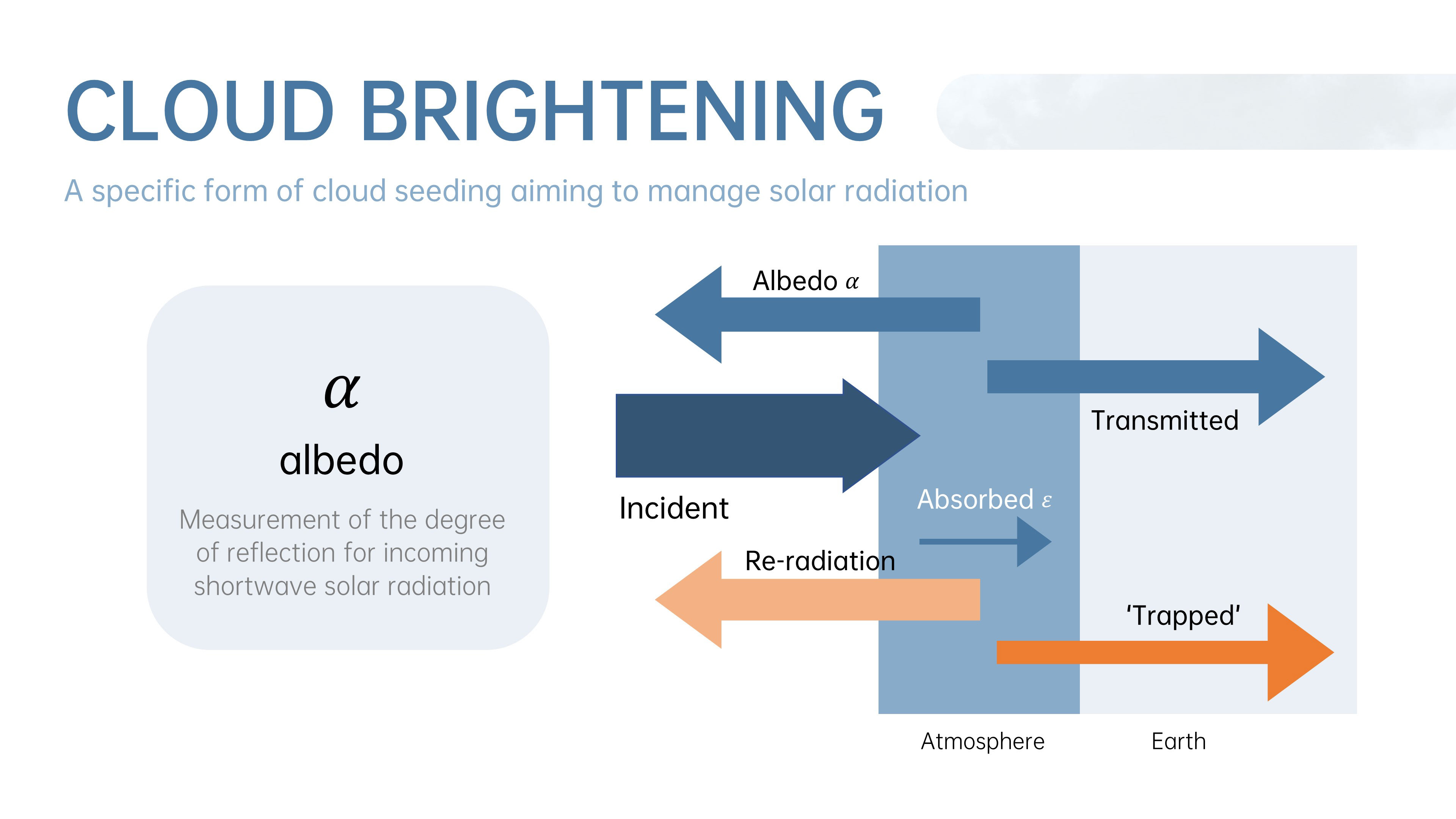 CLOUD BRIGHTENING

A specific form of cloud seeding aiming to manage solar radiation

$\alpha$

albedo

Measurement of the degree of reflection for incoming shortwave solar radiation

Albedo $\alpha$

Transmitted

Incident

Absorbed $\varepsilon$

Re-radiation

'Trapped'

Atmosphere

Earth